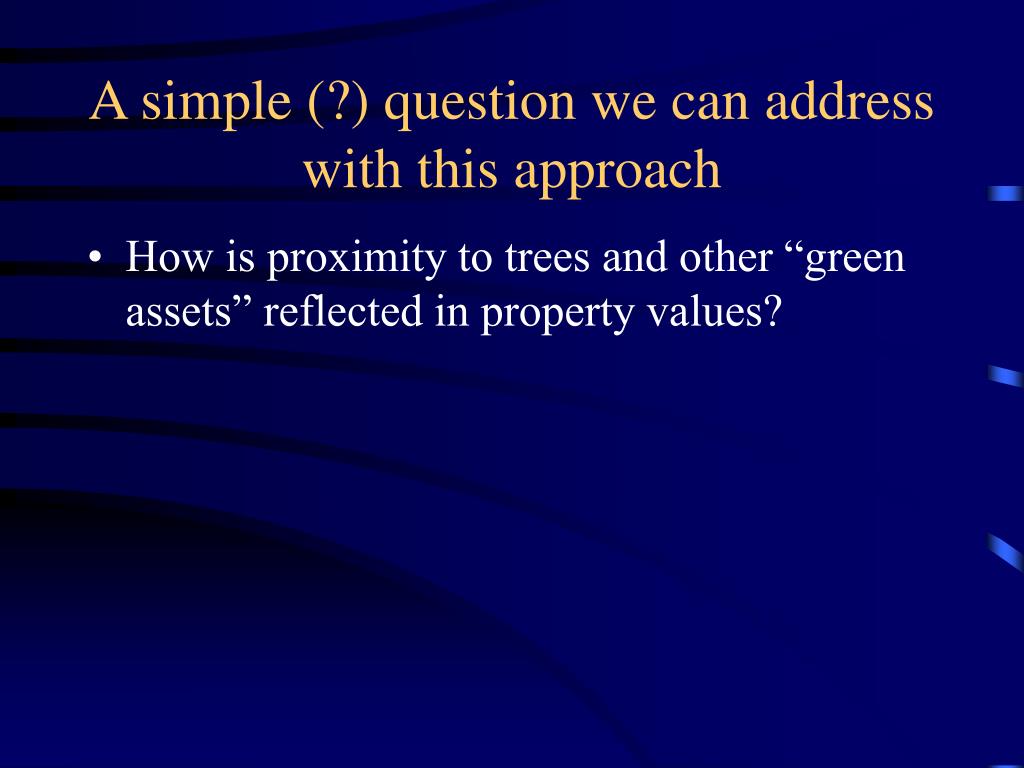 A simple (?) question we can address with this approach

• How is proximity to trees and other “green assets” reflected in property values?